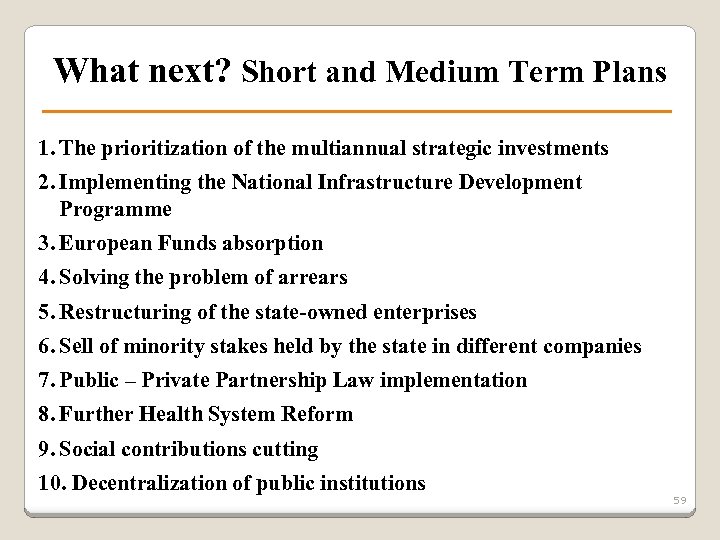 What next? Short and Medium Term Plans

1. The prioritization of the multiannual strategic investments
2. Implementing the National Infrastructure Development Programme
3. European Funds absorption
4. Solving the problem of arrears
5. Restructuring of the state-owned enterprises
6. Sell of minority stakes held by the state in different companies
7. Public – Private Partnership Law implementation
8. Further Health System Reform
9. Social contributions cutting
10. Decentralization of public institutions

59